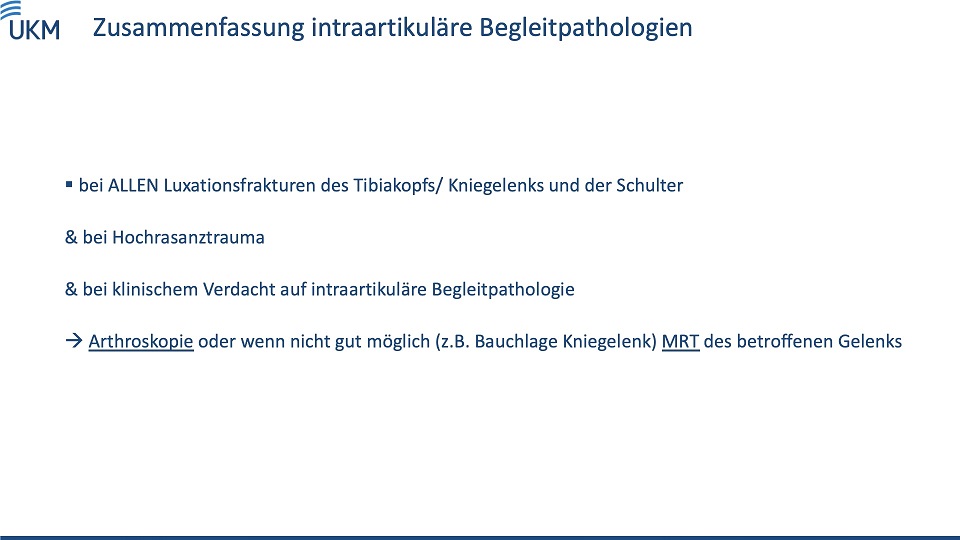 UKM

Zusammenfassung intraartikuläre Begleitpathologien

▪ bei ALLEN Luxationsfrakturen des Tibiakopfs/ Kniegelenks und der Schulter

& bei Hochrasanztrauma

& bei klinischem Verdacht auf intraartikuläre Begleitpathologie

→ Arthroskopie oder wenn nicht gut möglich (z.B. Bauchlage Kniegelenk) MRT des betroffenen Gelenks